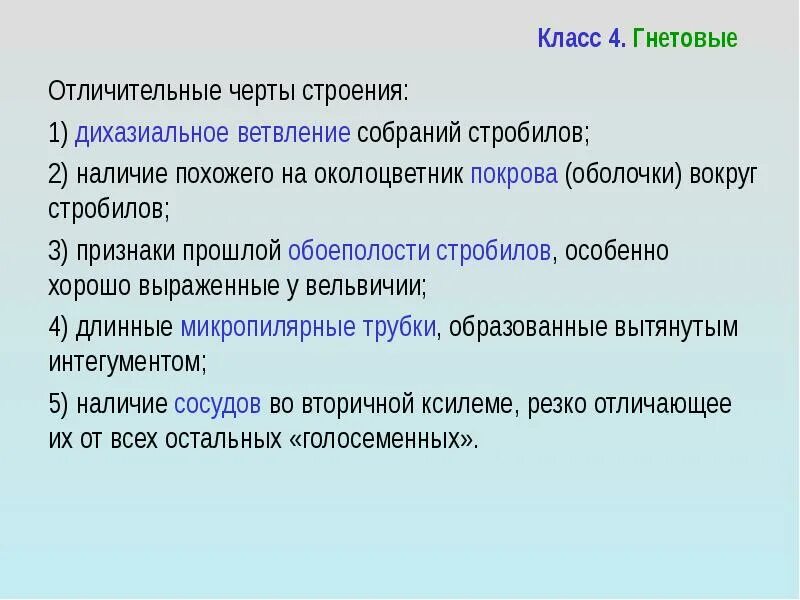 Класс 4. Гнетовые

Отличительные черты строения:

1) дихазиальное ветвление собраний стробилов;

2) наличие похожего на околоцветник покрова (оболочки) вокруг стробилов;

3) признаки прошлой обоеполости стробилов, особенно хорошо выраженные у вельвичии;

4) длинные микропилярные трубки, образованные вытянутым интегументом;

5) наличие сосудов во вторичной ксилеме, резко отличающее их от всех остальных «голосеменных».